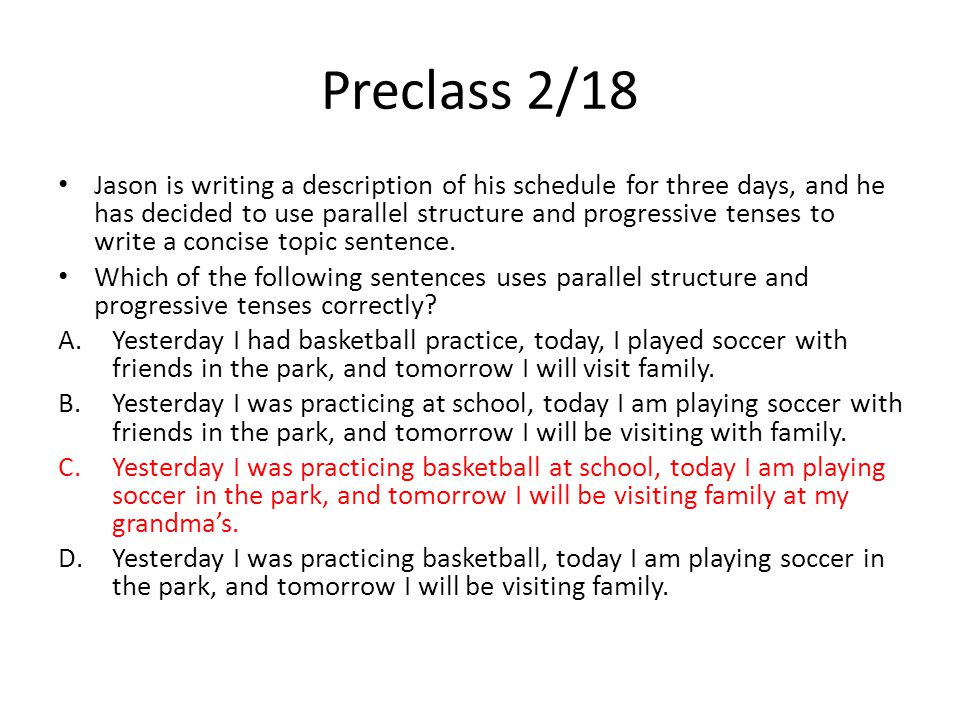 Preclass 2/18

• Jason is writing a description of his schedule for three days, and he has decided to use parallel structure and progressive tenses to write a concise topic sentence.

• Which of the following sentences uses parallel structure and progressive tenses correctly?

A. Yesterday I had basketball practice, today, I played soccer with friends in the park, and tomorrow I will visit family.

B. Yesterday I was practicing at school, today I am playing soccer with friends in the park, and tomorrow I will be visiting with family.

C. Yesterday I was practicing basketball at school, today I am playing soccer in the park, and tomorrow I will be visiting family at my grandma's.

D. Yesterday I was practicing basketball, today I am playing soccer in the park, and tomorrow I will be visiting family.